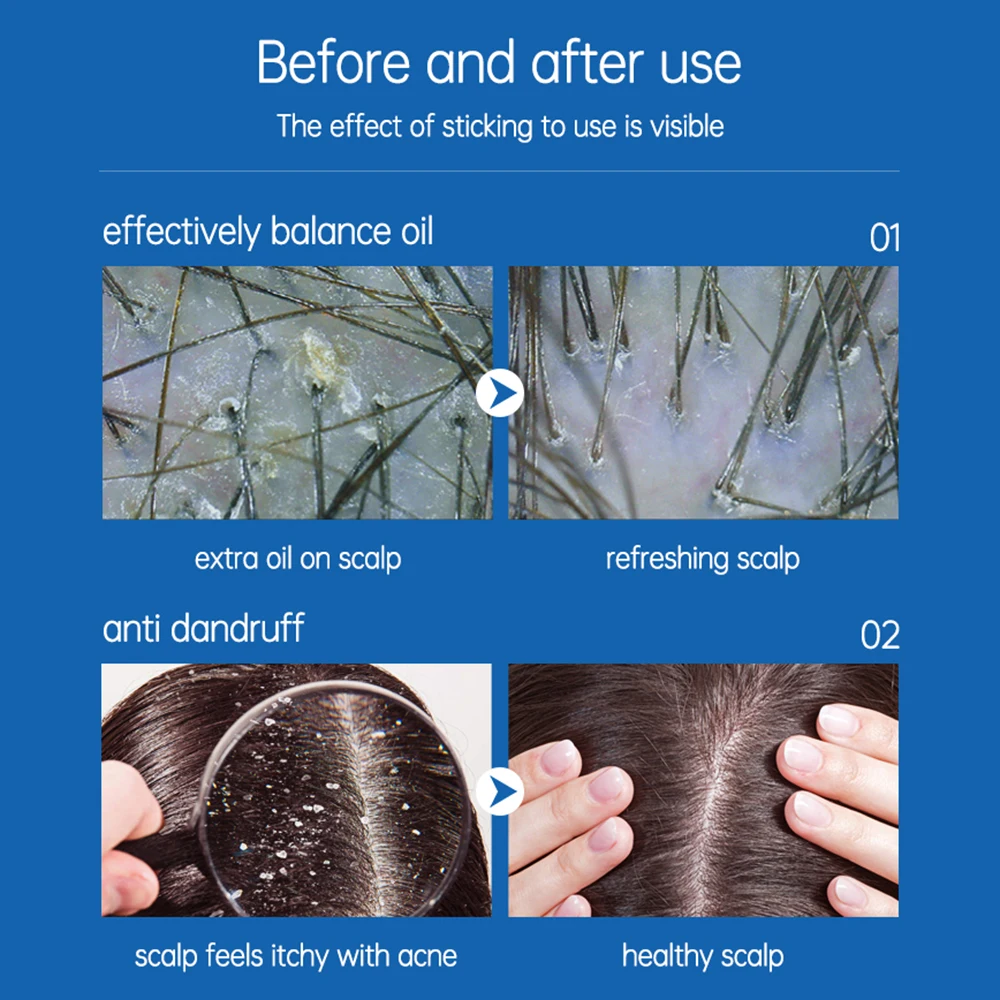 Before and after use

The effect of sticking to use is visible

effectively balance oil

01

extra oil on scalp

refreshing scalp

anti dandruff

02

scalp feels itchy with acne

healthy scalp